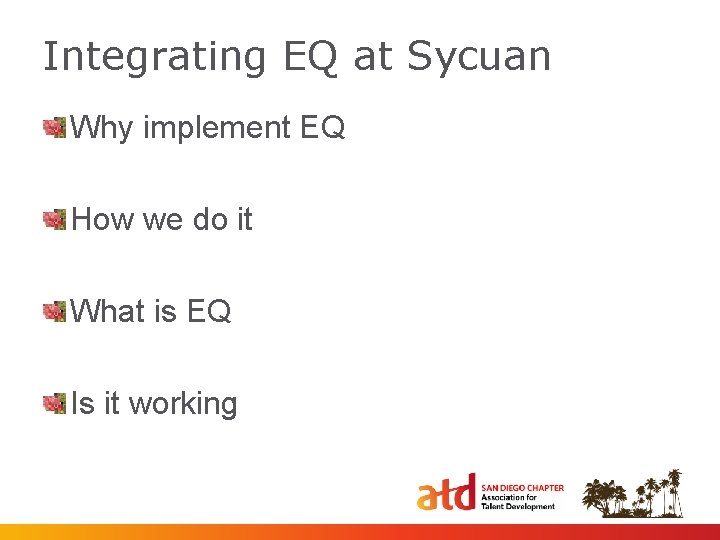 Integrating EQ at Sycuan

Why implement EQ

How we do it

What is EQ

Is it working

atd SAN DIEGO CHAPTER Association for Talent Development